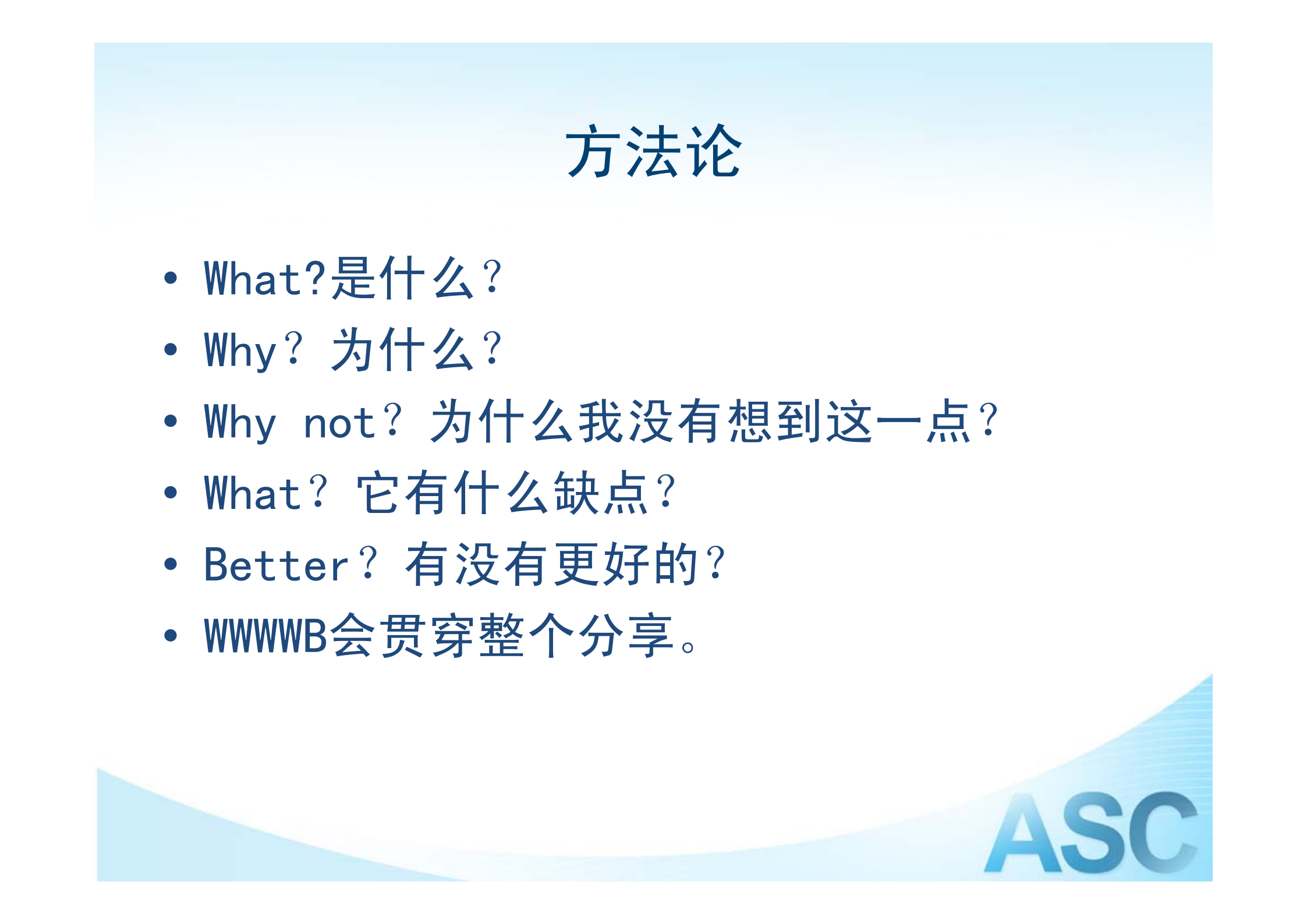 方法论

• What?是什么？
• Why？ 为什么？
• Why not？ 为什么我没有想到这一点？
• What？ 它有什么缺点？
• Better？ 有没有更好的？
• WWWWB会贯穿整个分享。

ASC